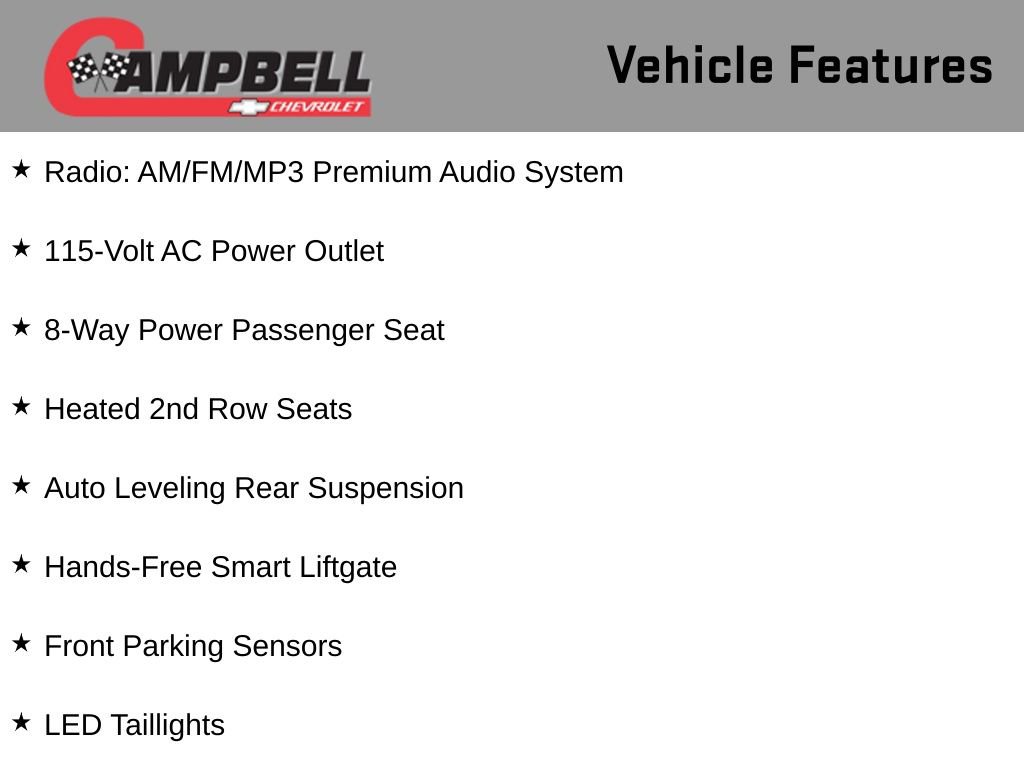 CAMPBELL
CHEVROLET

Vehicle Features

★ Radio: AM/FM/MP3 Premium Audio System

★ 115-Volt AC Power Outlet

★ 8-Way Power Passenger Seat

★ Heated 2nd Row Seats

★ Auto Leveling Rear Suspension

★ Hands-Free Smart Liftgate

★ Front Parking Sensors

★ LED Taillights